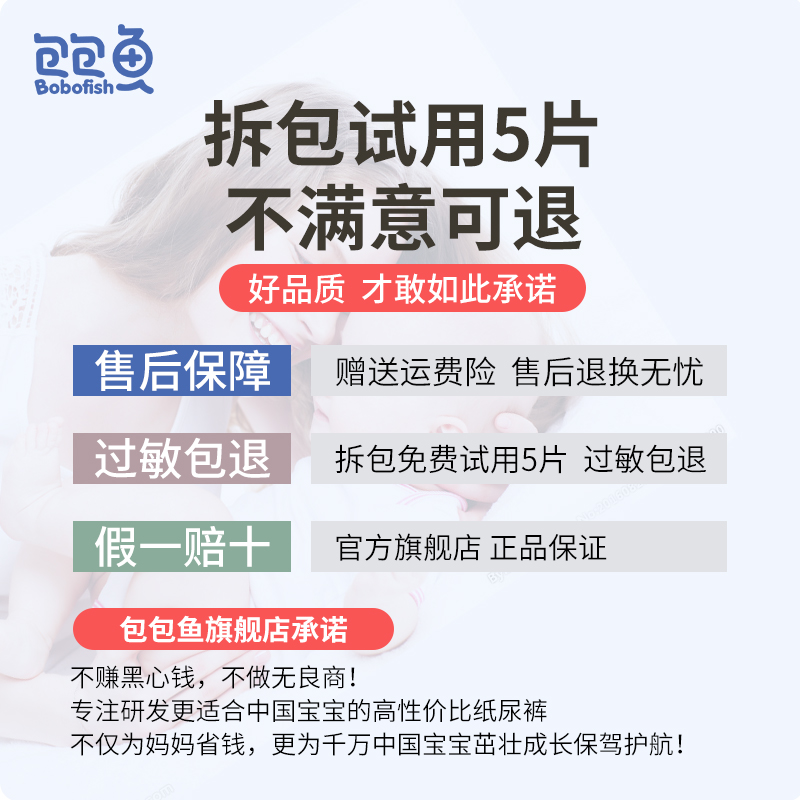 包包鱼
Bobofish

拆包试用5片
不满意可退

好品质 才敢如此承诺

售后保障
赠送运费险 售后退换无忧

过敏包退
拆包免费试用5片 过敏包退

假一赔十
官方旗舰店 正品保证

包包鱼旗舰店承诺

不赚黑心钱，不做无良商！
专注研发更适合中国宝宝的高性价比纸尿裤
不仅为妈妈省钱，更为千万中国宝宝茁壮成长保驾护航！